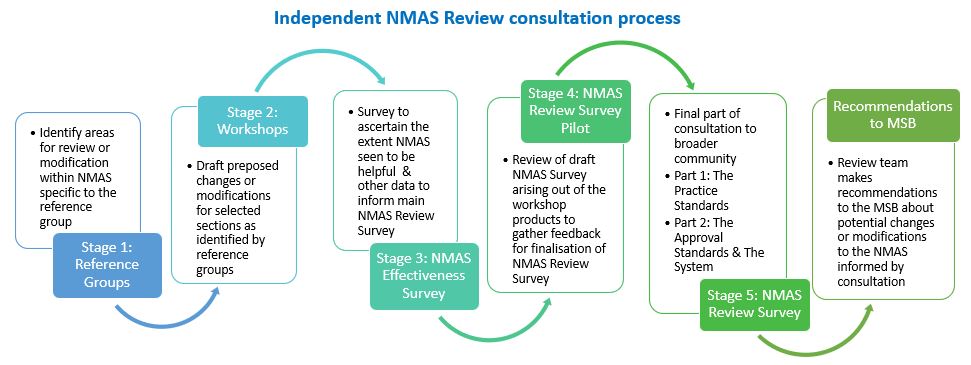 Independent NMAS Review consultation process

• Identify areas for review or modification within NMAS specific to the reference group

Stage 1: Reference Groups

Stage 2: Workshops

• Draft preposed changes or modifications for selected sections as identified by reference groups

• Survey to ascertain the extent NMAS seen to be helpful & other data to inform main NMAS Review Survey

Stage 3: NMAS Effectiveness Survey

Stage 4: NMAS Review Survey Pilot

• Review of draft NMAS Survey arising out of the workshop products to gather feedback for finalisation of NMAS Review Survey

• Final part of consultation to broader community
• Part 1: The Practice Standards
• Part 2: The Approval Standards & The System

Stage 5: NMAS Review Survey

Recommendations to MSB

• Review team makes recommendations to the MSB about potential changes or modifications to the NMAS informed by consultation